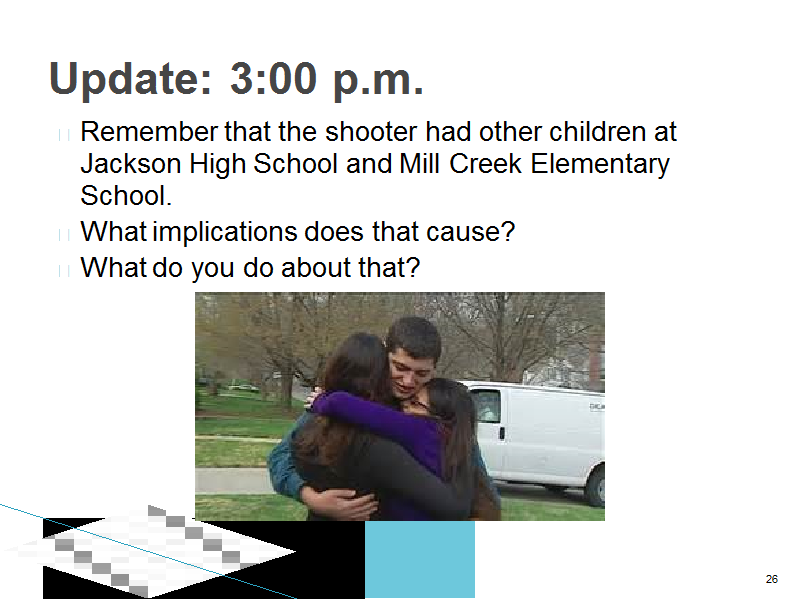 Update: 3:00 p.m.

Remember that the shooter had other children at Jackson High School and Mill Creek Elementary School.

What implications does that cause?

What do you do about that?

26